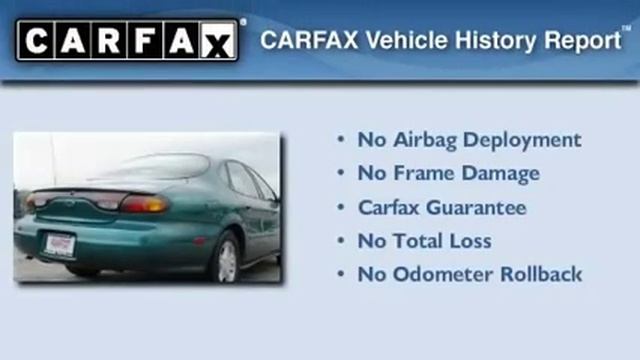 CARFAX®

CARFAX Vehicle History Report™

• No Airbag Deployment
• No Frame Damage
• Carfax Guarantee
• No Total Loss
• No Odometer Rollback